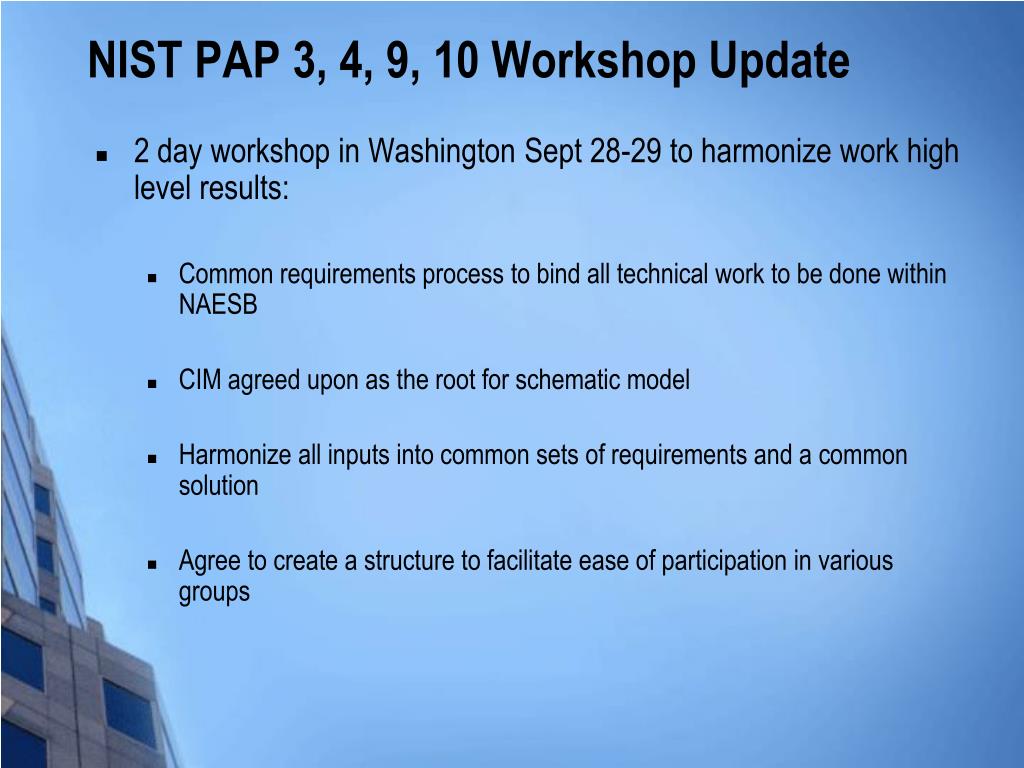 NIST PAP 3, 4, 9, 10 Workshop Update

- 2 day workshop in Washington Sept 28-29 to harmonize work high level results:

  - Common requirements process to bind all technical work to be done within NAESB

  - CIM agreed upon as the root for schematic model

  - Harmonize all inputs into common sets of requirements and a common solution

  - Agree to create a structure to facilitate ease of participation in various groups